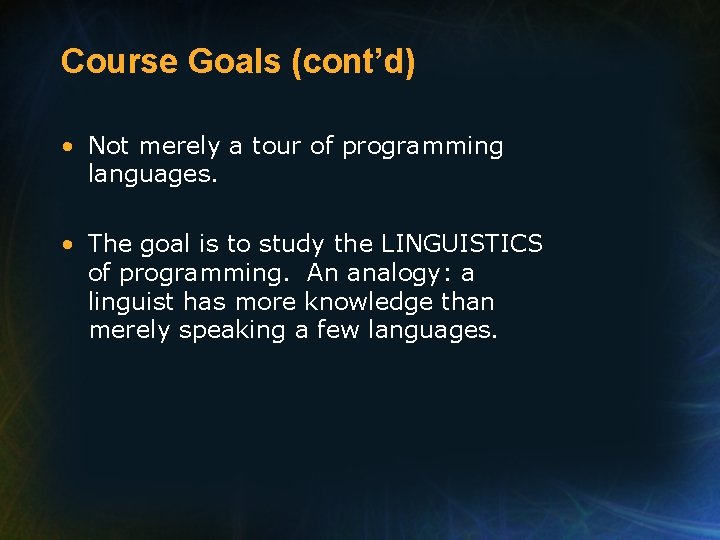 Course Goals (cont’d)

• Not merely a tour of programming languages.

• The goal is to study the LINGUISTICS of programming. An analogy: a linguist has more knowledge than merely speaking a few languages.